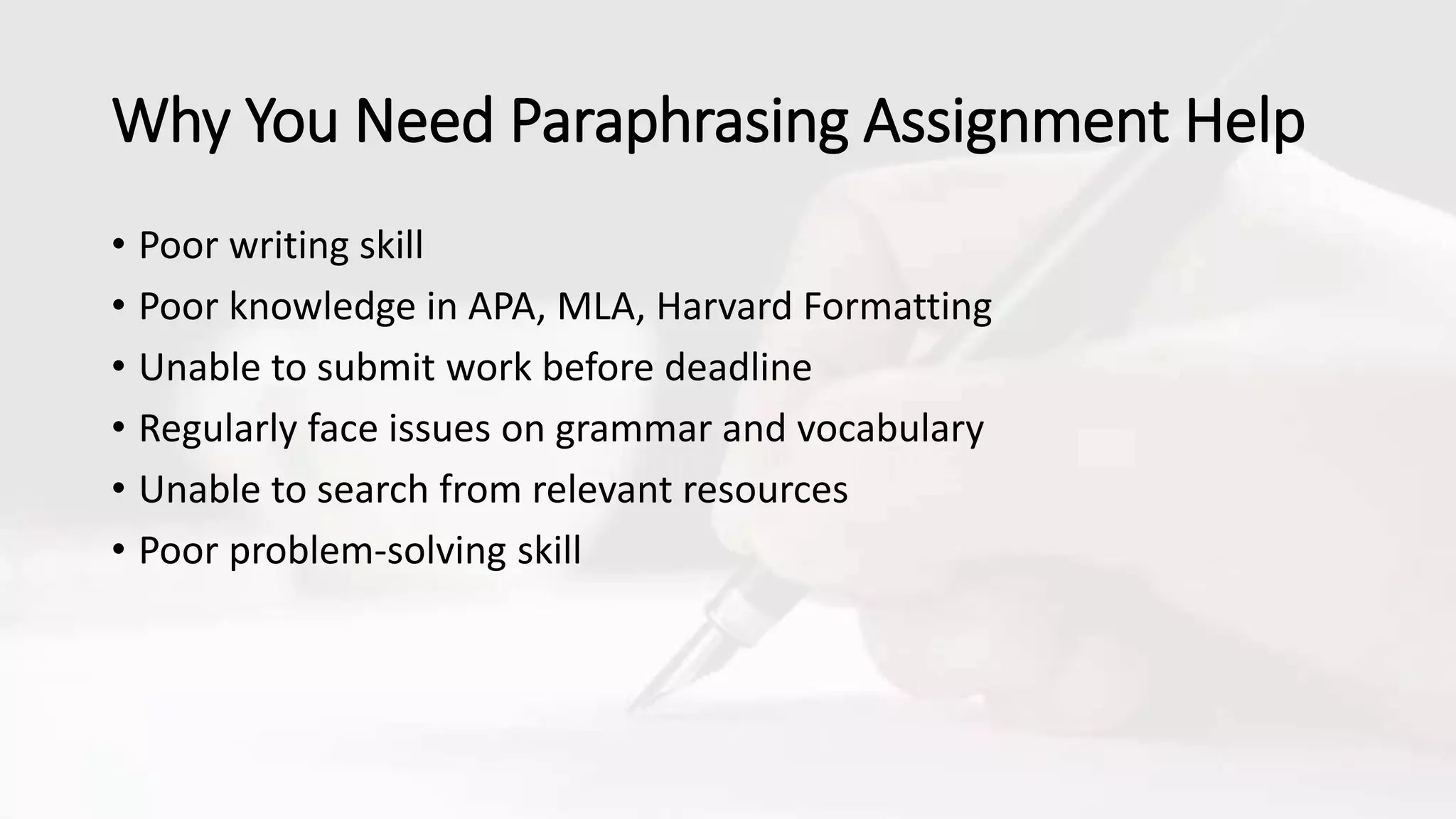 Why You Need Paraphrasing Assignment Help

• Poor writing skill
• Poor knowledge in APA, MLA, Harvard Formatting
• Unable to submit work before deadline
• Regularly face issues on grammar and vocabulary
• Unable to search from relevant resources
• Poor problem-solving skill